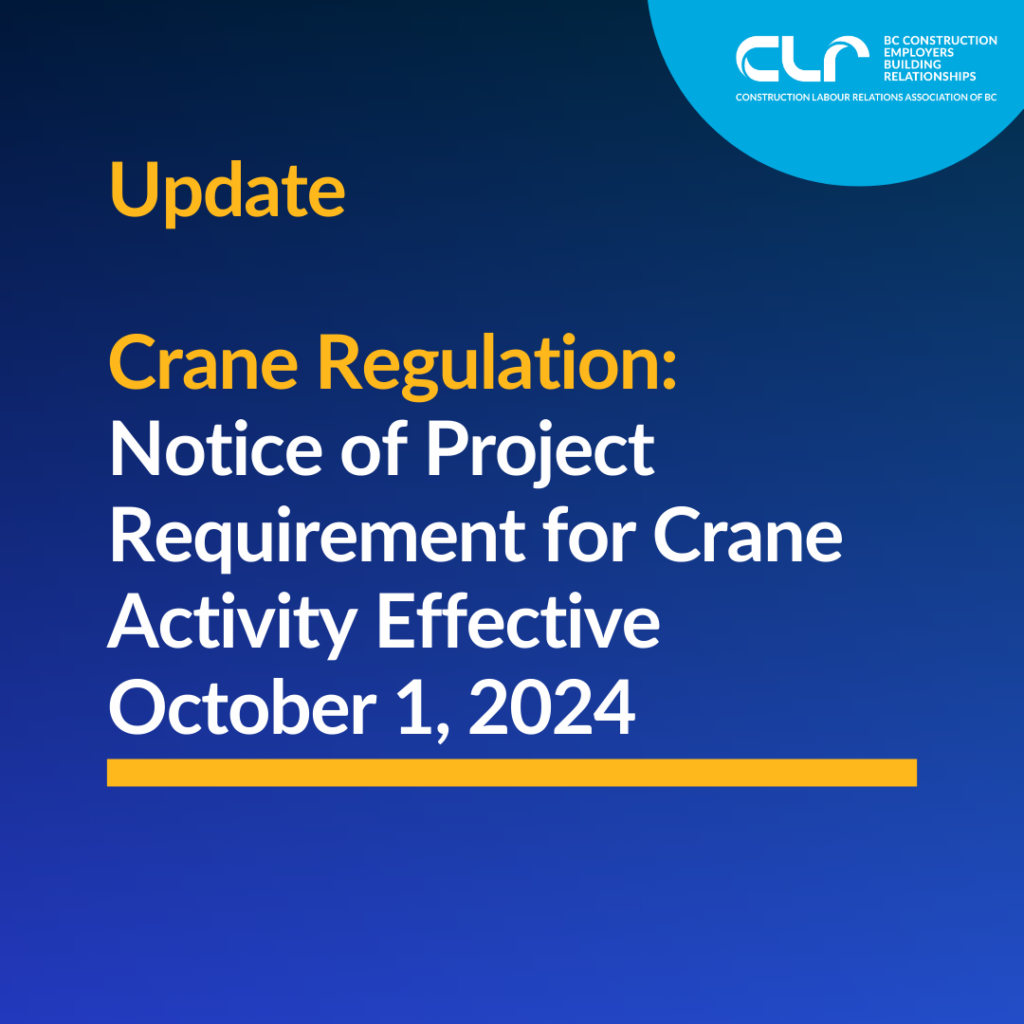 CLR BC CONSTRUCTION EMPLOYERS BUILDING RELATIONSHIPS
CONSTRUCTION LABOUR RELATIONS ASSOCIATION OF BC

Update

Crane Regulation: Notice of Project Requirement for Crane Activity Effective October 1, 2024